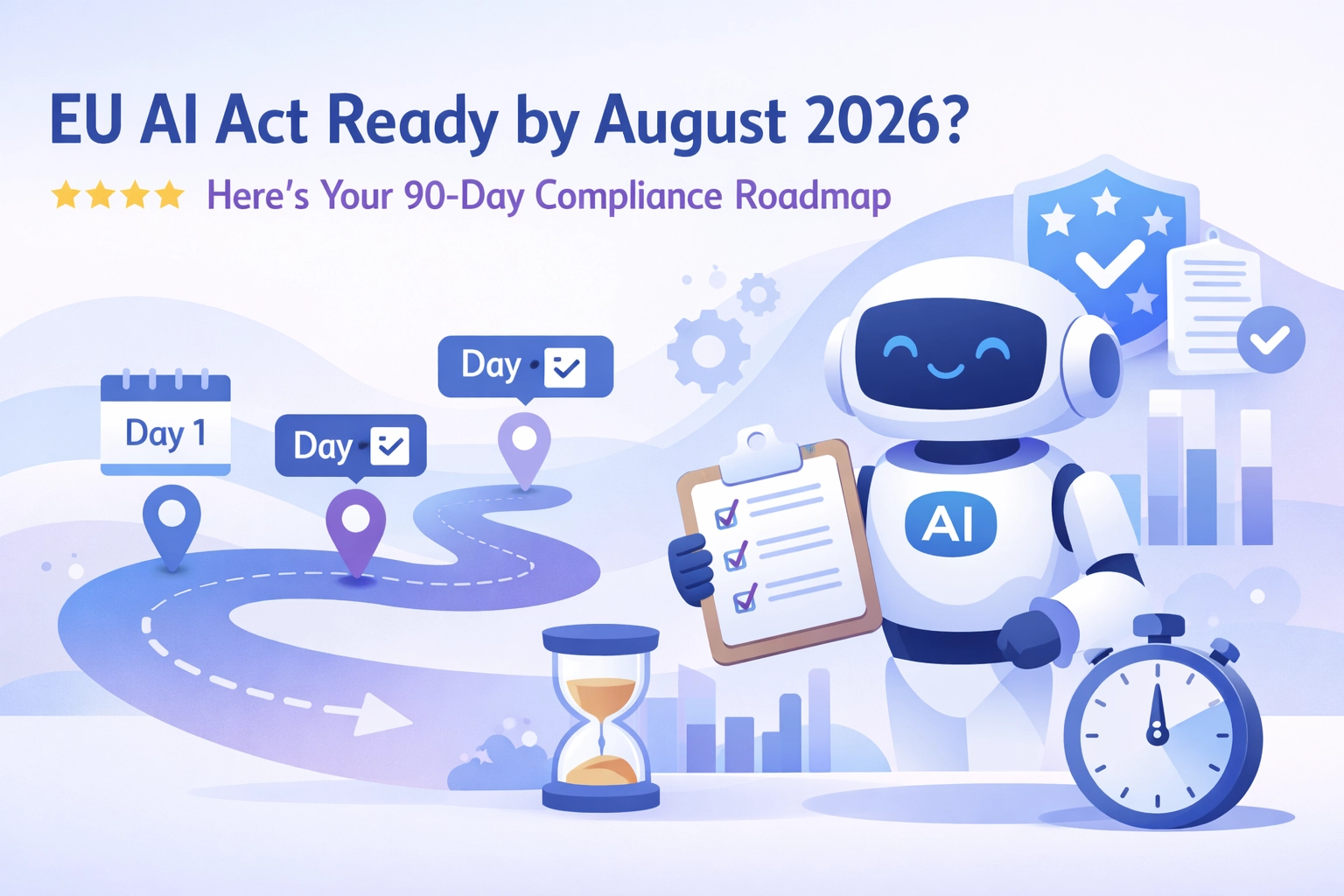 EU AI Act Ready by August 2026?

Here's Your 90-Day Compliance Roadmap

Day 1

Day

Day

AI